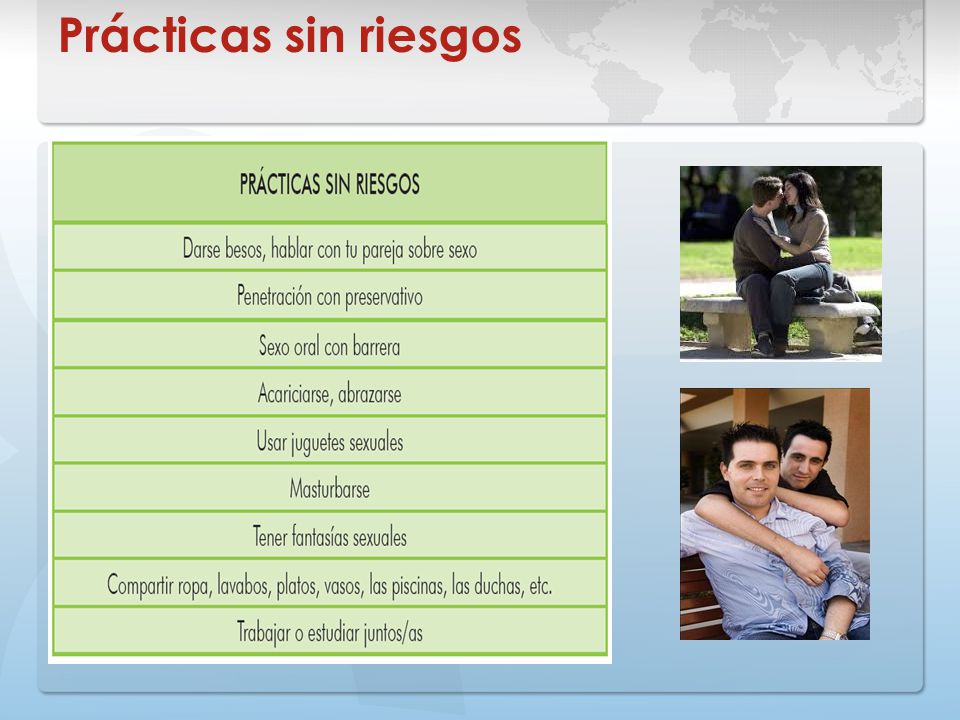 Prácticas sin riesgos

| PRÁCTICAS SIN RIESGOS |
|---|
| Darse besos, hablar con tu pareja sobre sexo |
| Penetración con preservativo |
| Sexo oral con barrera |
| Acariciarse, abrazarse |
| Usar juguetes sexuales |
| Masturbarse |
| Tener fantasías sexuales |
| Compartir ropa, lavabos, platos, vasos, las piscinas, las duchas, etc. |
| Trabajar o estudiar juntos/as |